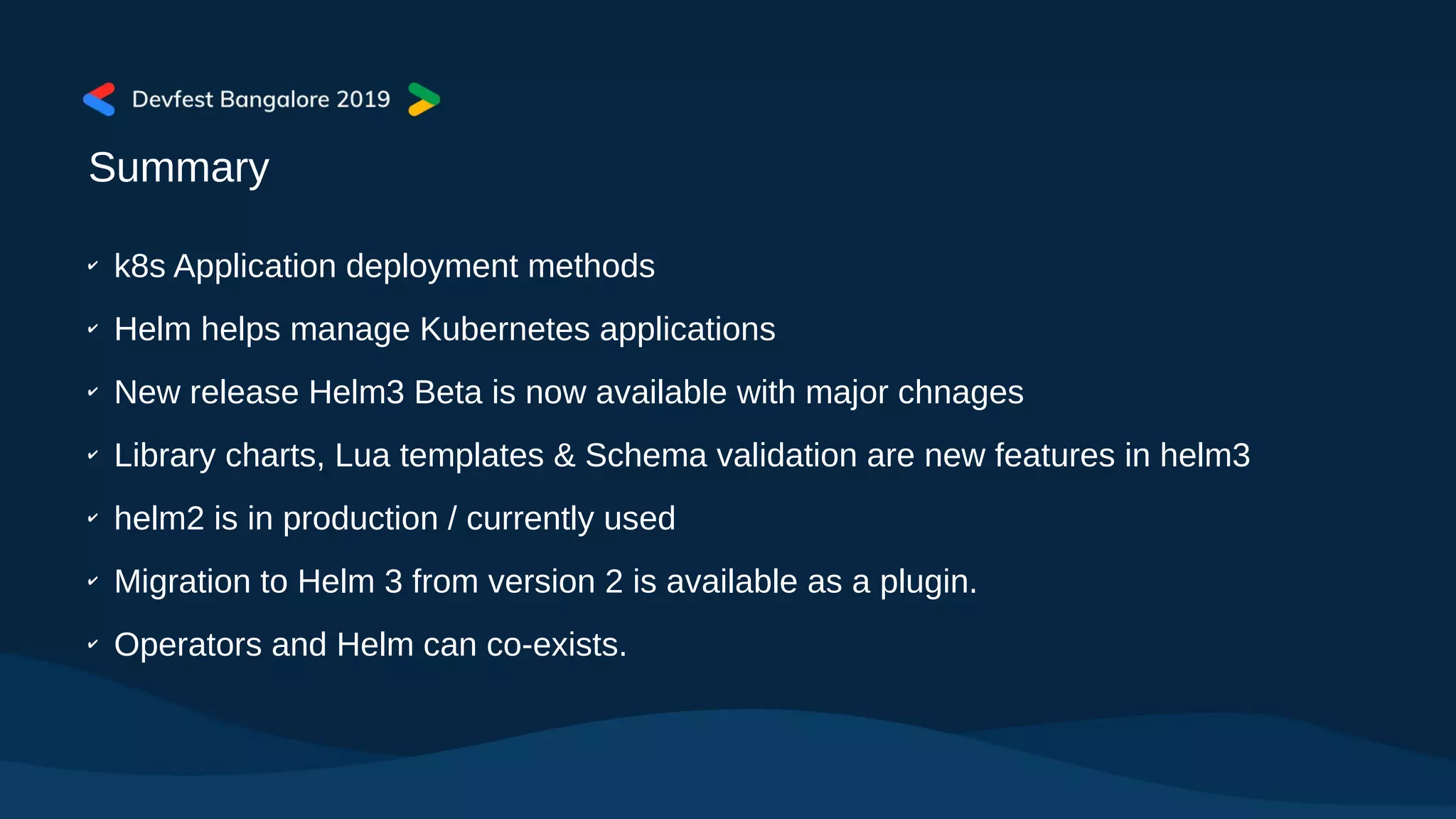 Devfest Bangalore 2019

Summary

✓ k8s Application deployment methods

✓ Helm helps manage Kubernetes applications

✓ New release Helm3 Beta is now available with major chnages

✓ Library charts, Lua templates & Schema validation are new features in helm3

✓ helm2 is in production / currently used

✓ Migration to Helm 3 from version 2 is available as a plugin.

✓ Operators and Helm can co-exists.